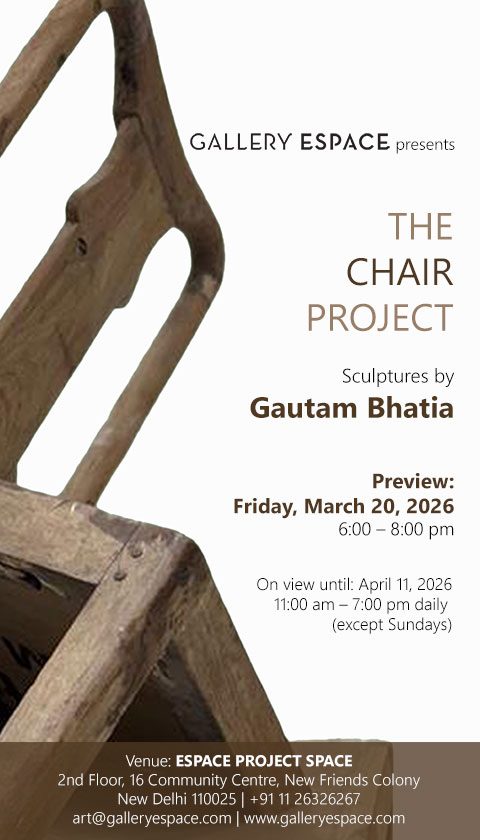 GALLERY ESPACE presents

THE CHAIR PROJECT

Sculptures by
Gautam Bhatia

Preview:
Friday, March 20, 2026
6:00 – 8:00 pm

On view until: April 11, 2026
11:00 am – 7:00 pm daily
(except Sundays)

Venue: ESPACE PROJECT SPACE
2nd Floor, 16 Community Centre, New Friends Colony
New Delhi 110025 | +91 11 26326267
art@galleryespace.com | www.galleryespace.com